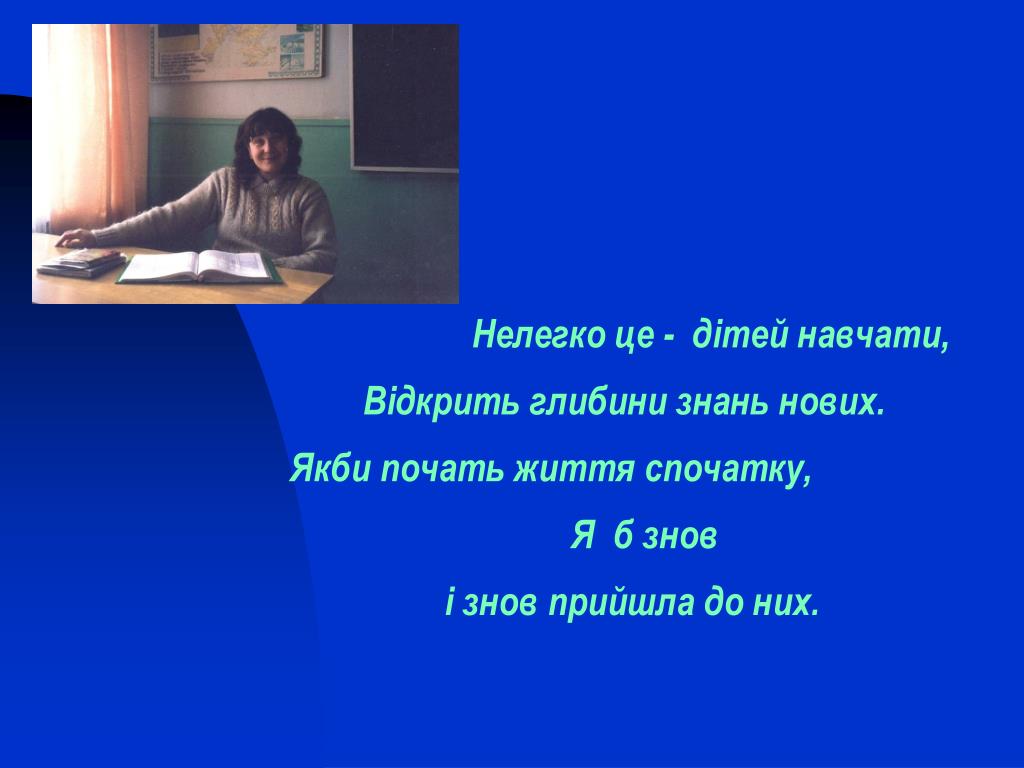 Нелегко це - дітей навчати,

Відкрить глибини знань нових.

Якби почать життя спочатку,

Я б знов

і знов прийшла до них.